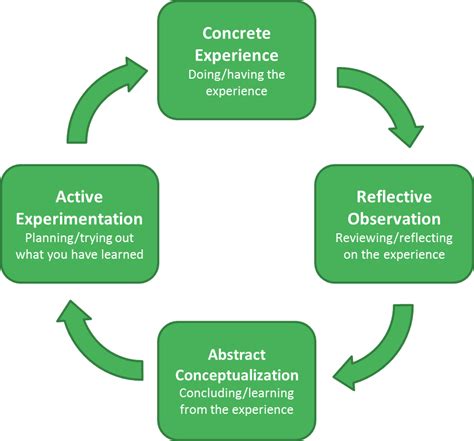 Concrete Experience
Doing/having the experience

Reflective Observation
Reviewing/reflecting on the experience

Abstract Conceptualization
Concluding/learning from the experience

Active Experimentation
Planning/trying out what you have learned